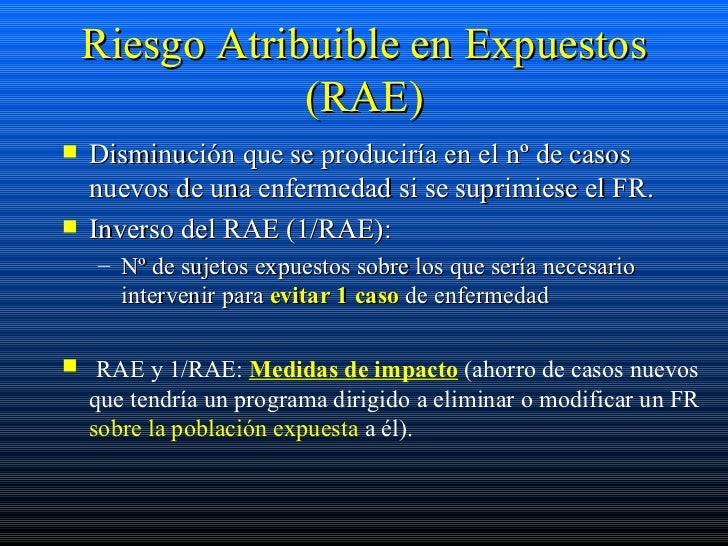 Riesgo Atribuible en Expuestos (RAE)

Disminución que se produciría en el nº de casos nuevos de una enfermedad si se suprimiese el FR.

Inverso del RAE (1/RAE):

– Nº de sujetos expuestos sobre los que sería necesario intervenir para evitar 1 caso de enfermedad

RAE y 1/RAE: Medidas de impacto (ahorro de casos nuevos que tendría un programa dirigido a eliminar o modificar un FR sobre la población expuesta a él).